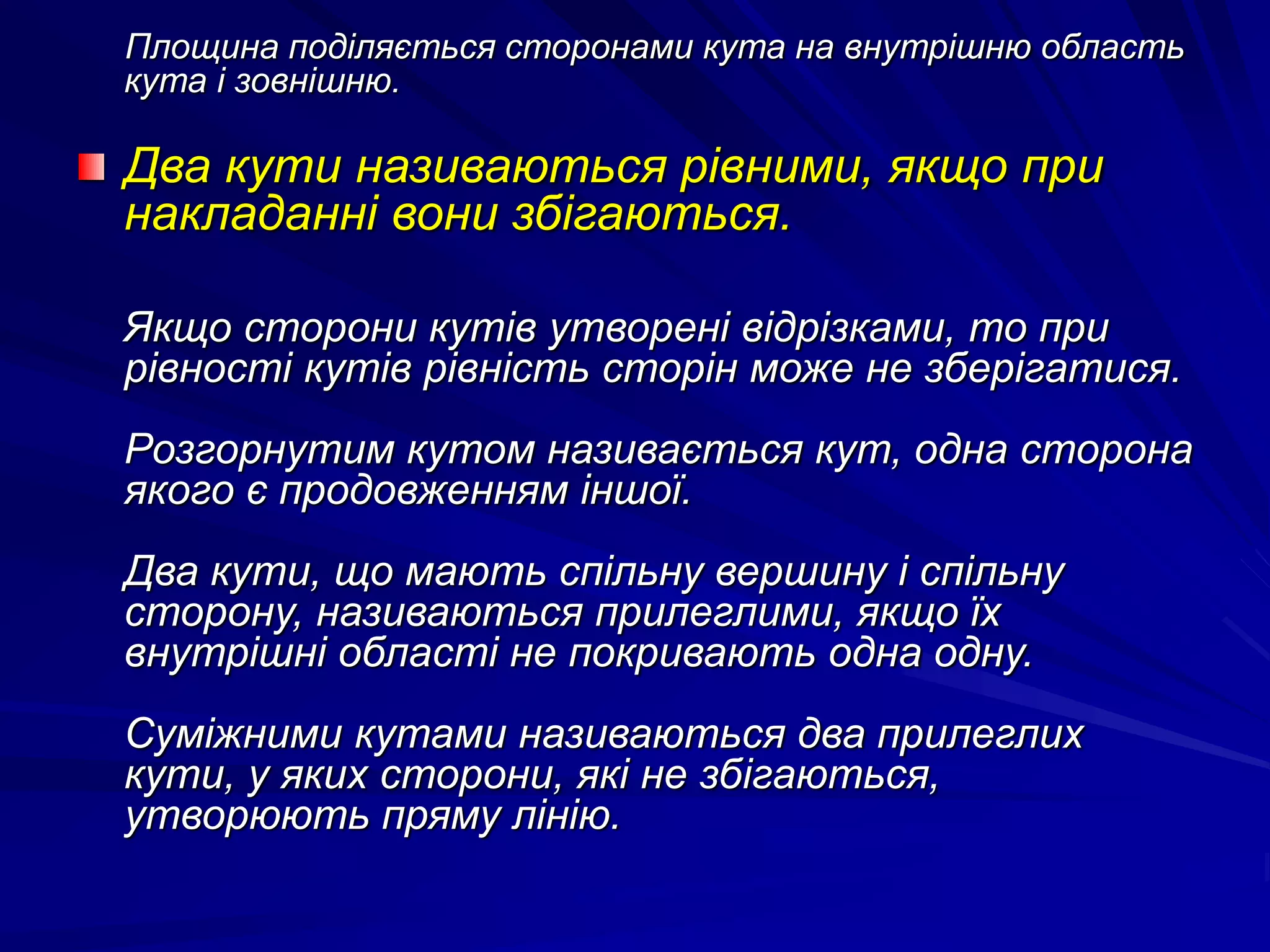 Площина поділяється сторонами кута на внутрішню область кута і зовнішню.

Два кути називаються рівними, якщо при накладанні вони збігаються.

Якщо сторони кутів утворені відрізками, то при рівності кутів рівність сторін може не зберігатися.

Розгорнутим кутом називається кут, одна сторона якого є продовженням іншої.

Два кути, що мають спільну вершину і спільну сторону, називаються прилеглими, якщо їх внутрішні області не покривають одна одну.

Суміжними кутами називаються два прилеглих кути, у яких сторони, які не збігаються, утворюють пряму лінію.